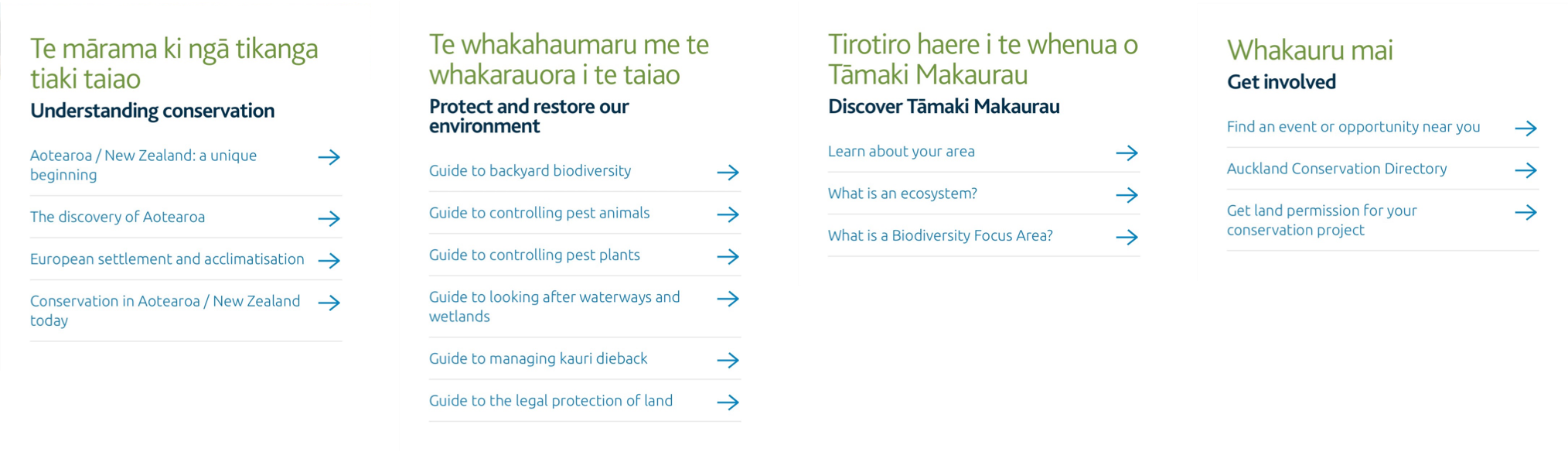 Te mārama ki ngā tikanga tiaki taiao

Understanding conservation

Aotearoa / New Zealand: a unique beginning

The discovery of Aotearoa

European settlement and acclimatisation

Conservation in Aotearoa / New Zealand today

Te whakahaumaru me te whakarauora i te taiao

Protect and restore our environment

Guide to backyard biodiversity

Guide to controlling pest animals

Guide to controlling pest plants

Guide to looking after waterways and wetlands

Guide to managing kauri dieback

Guide to the legal protection of land

Tirotiro haere i te whenua o Tāmaki Makaurau

Discover Tāmaki Makaurau

Learn about your area

What is an ecosystem?

What is a Biodiversity Focus Area?

Whakauru mai

Get involved

Find an event or opportunity near you

Auckland Conservation Directory

Get land permission for your conservation project